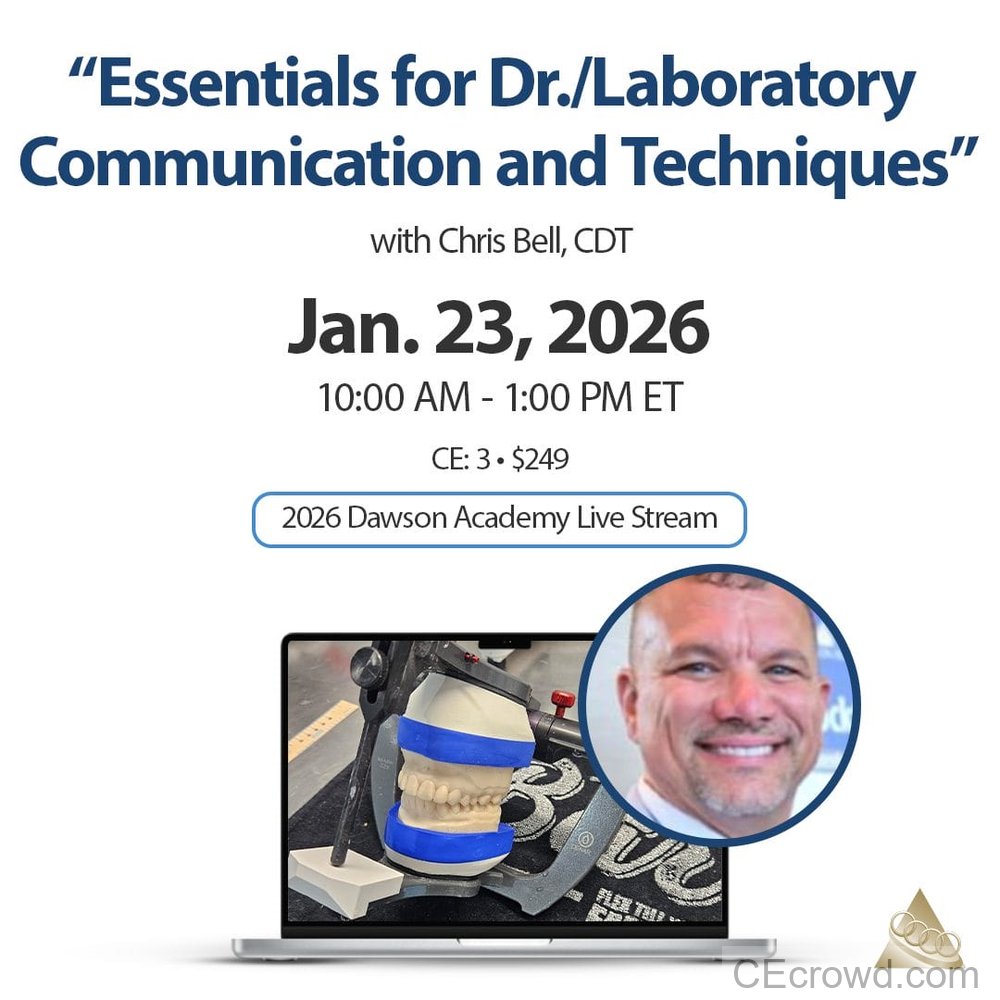 “Essentials for Dr./Laboratory Communication and Techniques”

with Chris Bell, CDT

Jan. 23, 2026

10:00 AM - 1:00 PM ET

CE: 3 • $249

2026 Dawson Academy Live Stream

CEcrowd.com